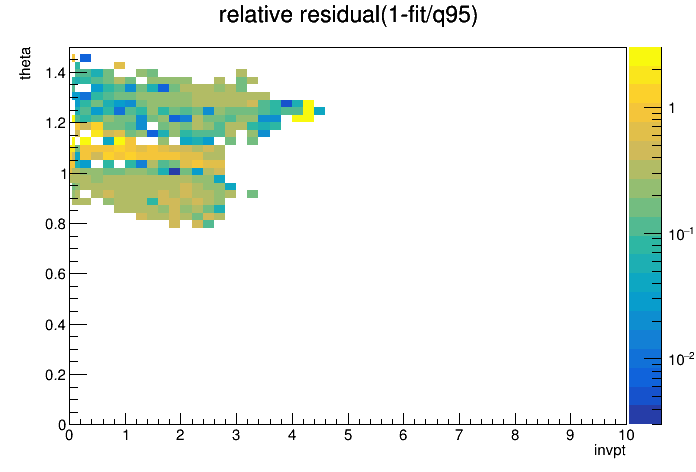 relative residual(1-fit/q95)

theta

1.4
1.2
1
0.8
0.6
0.4
0.2
0

0 1 2 3 4 5 6 7 8 9 10

invpt

1
$10^{-1}$
$10^{-2}$